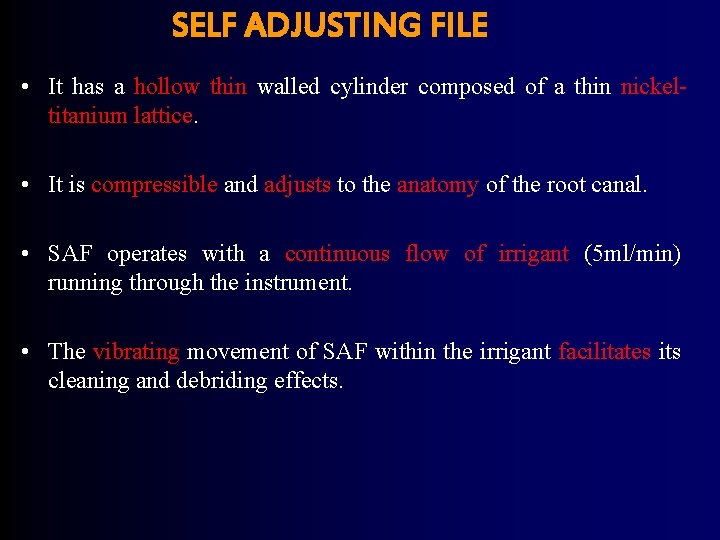 SELF ADJUSTING FILE

• It has a hollow thin walled cylinder composed of a thin nickel-titanium lattice.

• It is compressible and adjusts to the anatomy of the root canal.

• SAF operates with a continuous flow of irrigant (5ml/min) running through the instrument.

• The vibrating movement of SAF within the irrigant facilitates its cleaning and debriding effects.